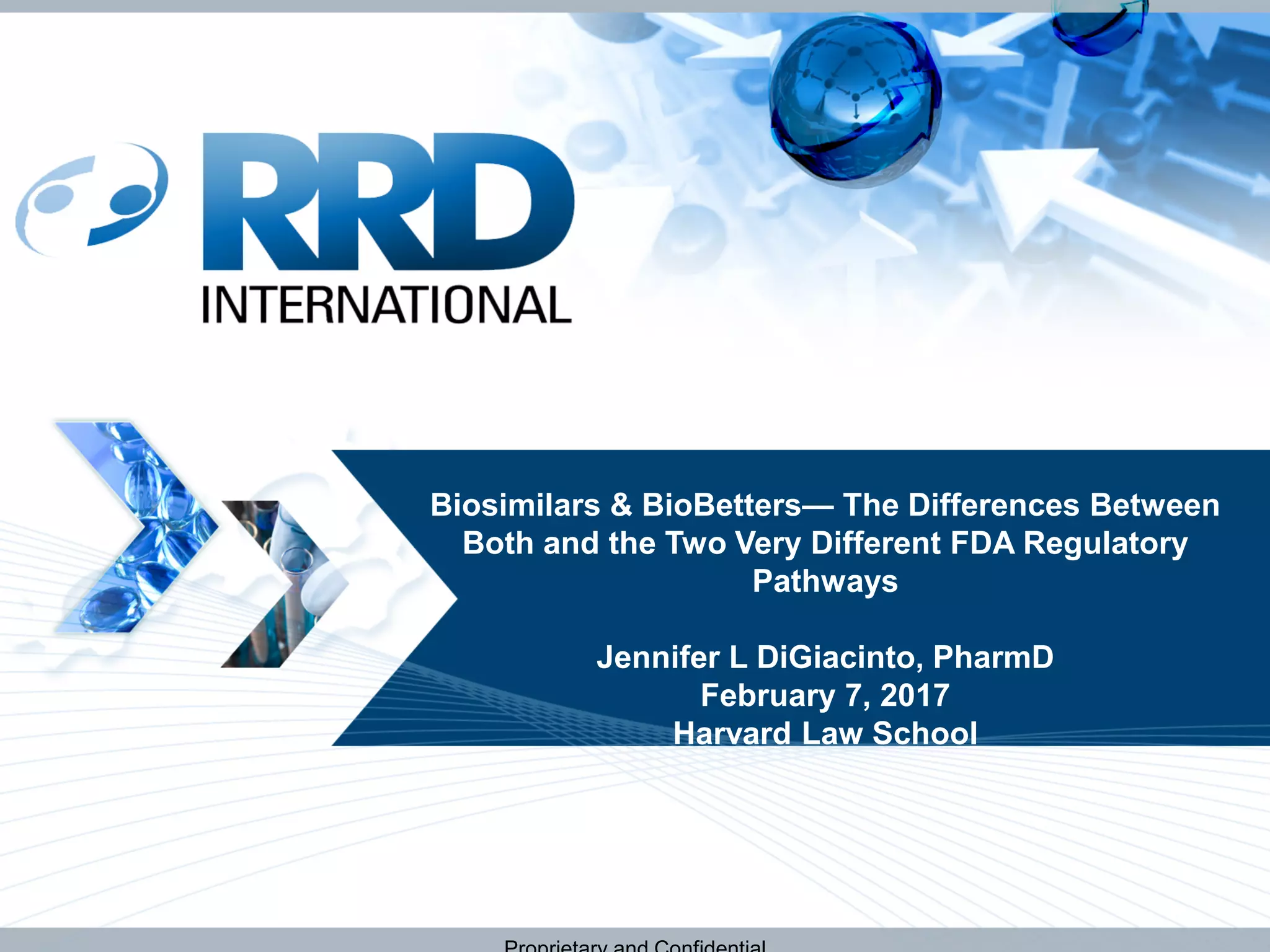 RRD INTERNATIONAL

Biosimilars & BioBetters— The Differences Between Both and the Two Very Different FDA Regulatory Pathways

Jennifer L DiGiacinto, PharmD
February 7, 2017
Harvard Law School

Proprietary and Confidential